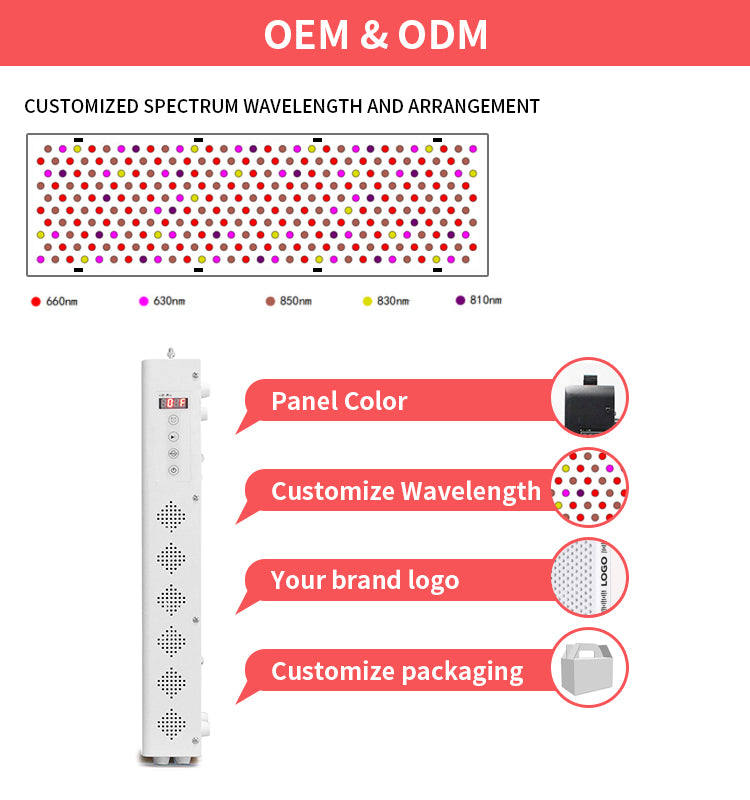 OEM & ODM

CUSTOMIZED SPECTRUM WAVELENGTH AND ARRANGEMENT

660nm 630nm 850nm 830nm 810nm

Panel Color

Customize Wavelength

Your brand logo

LOGO

Customize packaging